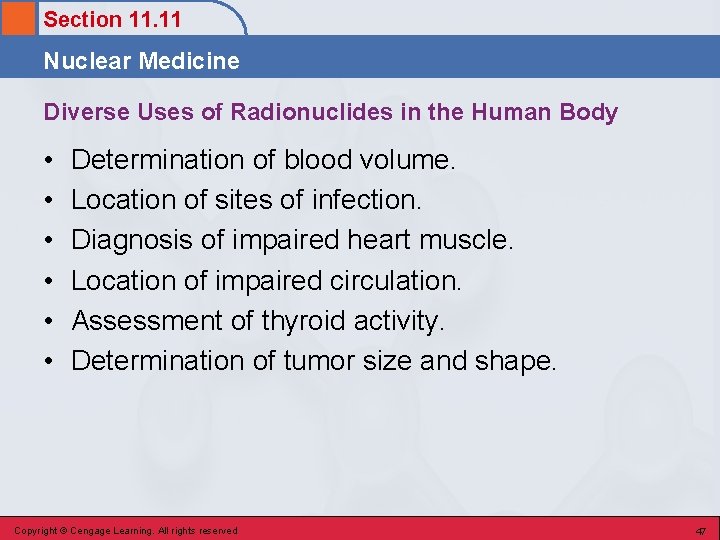 Section 11.11

Nuclear Medicine

Diverse Uses of Radionuclides in the Human Body

• Determination of blood volume.
• Location of sites of infection.
• Diagnosis of impaired heart muscle.
• Location of impaired circulation.
• Assessment of thyroid activity.
• Determination of tumor size and shape.

Copyright © Cengage Learning. All rights reserved

47